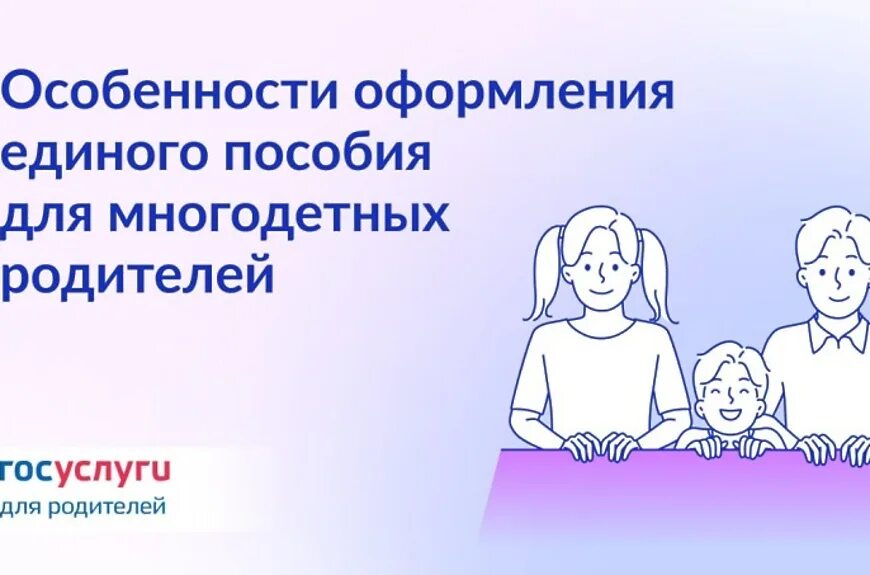 Особенности оформления единого пособия для многодетных родителей

госуслуги
для родителей